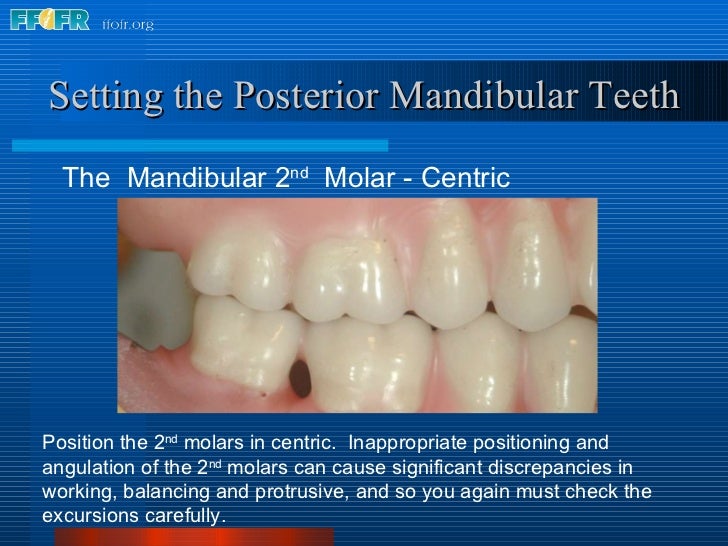 FFOFR ffofr.org

Setting the Posterior Mandibular Teeth

The Mandibular 2$^{nd}$ Molar - Centric

Position the 2$^{nd}$ molars in centric. Inappropriate positioning and angulation of the 2$^{nd}$ molars can cause significant discrepancies in working, balancing and protrusive, and so you again must check the excursions carefully.